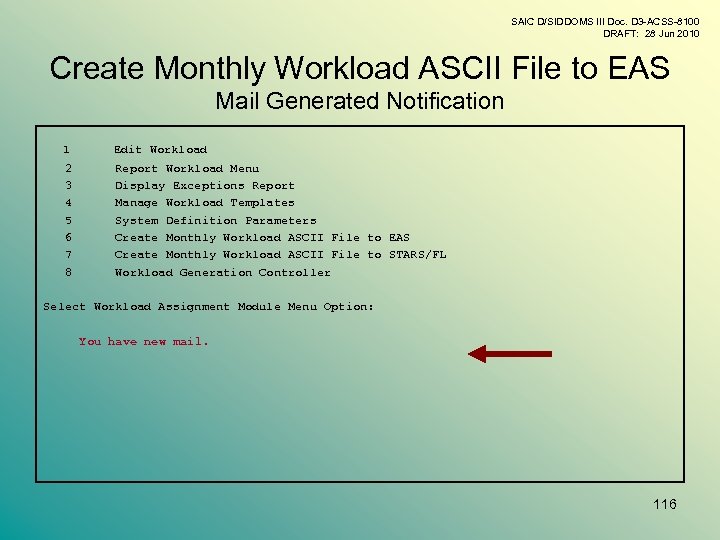 SAIC D/SIDDOMS III Doc. D3-ACSS-8100
DRAFT: 28 Jun 2010

Create Monthly Workload ASCII File to EAS
Mail Generated Notification

1 Edit Workload
2 Report Workload Menu
3 Display Exceptions Report
4 Manage Workload Templates
5 System Definition Parameters
6 Create Monthly Workload ASCII File to EAS
7 Create Monthly Workload ASCII File to STARS/FL
8 Workload Generation Controller

Select Workload Assignment Module Menu Option:

You have new mail.

116